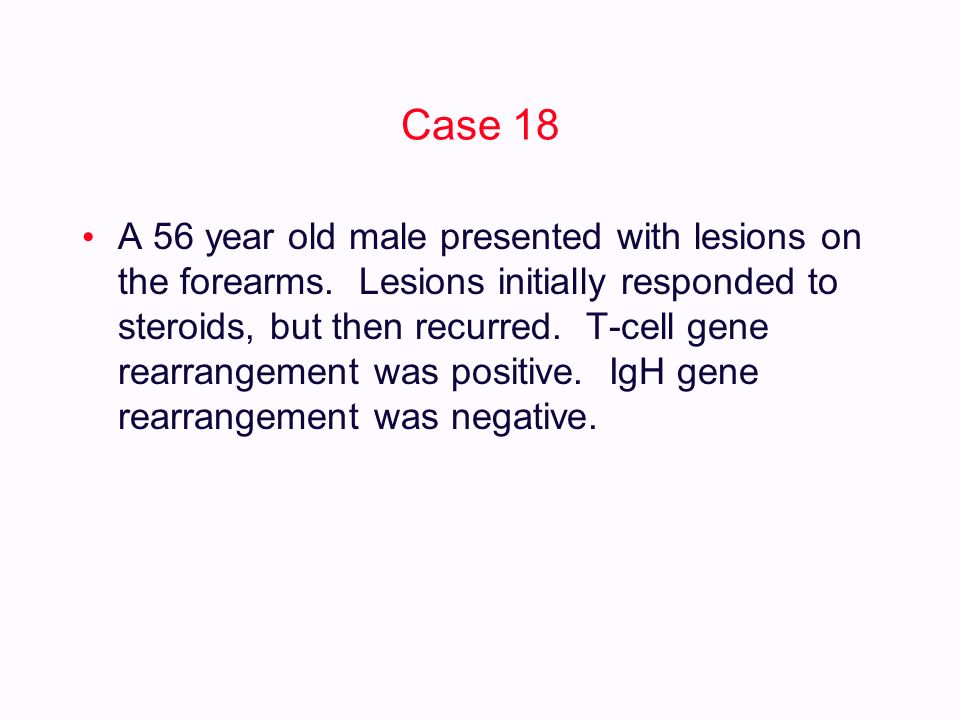 Case 18

• A 56 year old male presented with lesions on the forearms. Lesions initially responded to steroids, but then recurred. T-cell gene rearrangement was positive. IgH gene rearrangement was negative.